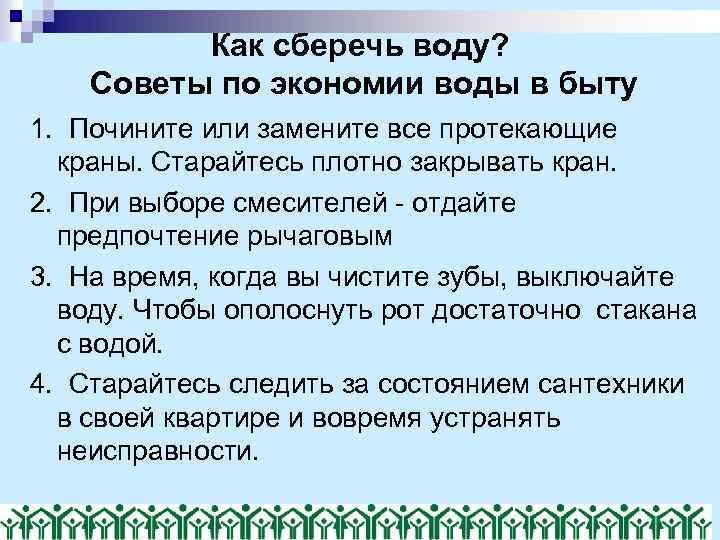 Как сберечь воду?
Советы по экономии воды в быту

1. Почините или замените все протекающие краны. Старайтесь плотно закрывать кран.

2. При выборе смесителей - отдайте предпочтение рычаговым

3. На время, когда вы чистите зубы, выключайте воду. Чтобы ополоснуть рот достаточно стакана с водой.

4. Старайтесь следить за состоянием сантехники в своей квартире и вовремя устранять неисправности.